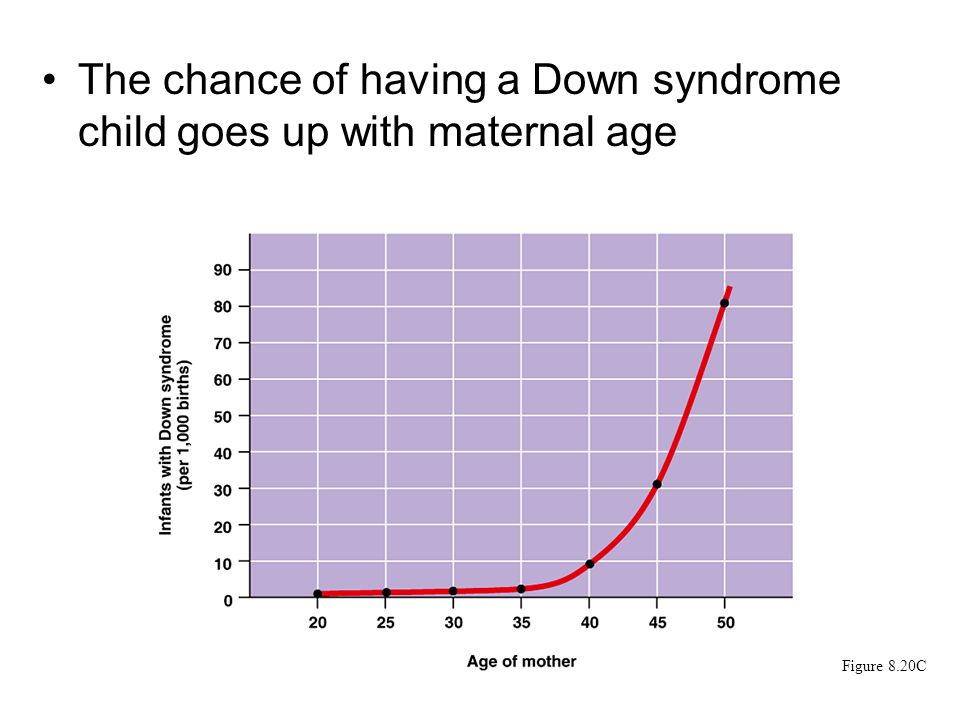 • The chance of having a Down syndrome child goes up with maternal age

Infants with Down syndrome (per 1,000 births)

90
80
70
60
50
40
30
20
10
0

20 25 30 35 40 45 50

Age of mother

Figure 8.20C